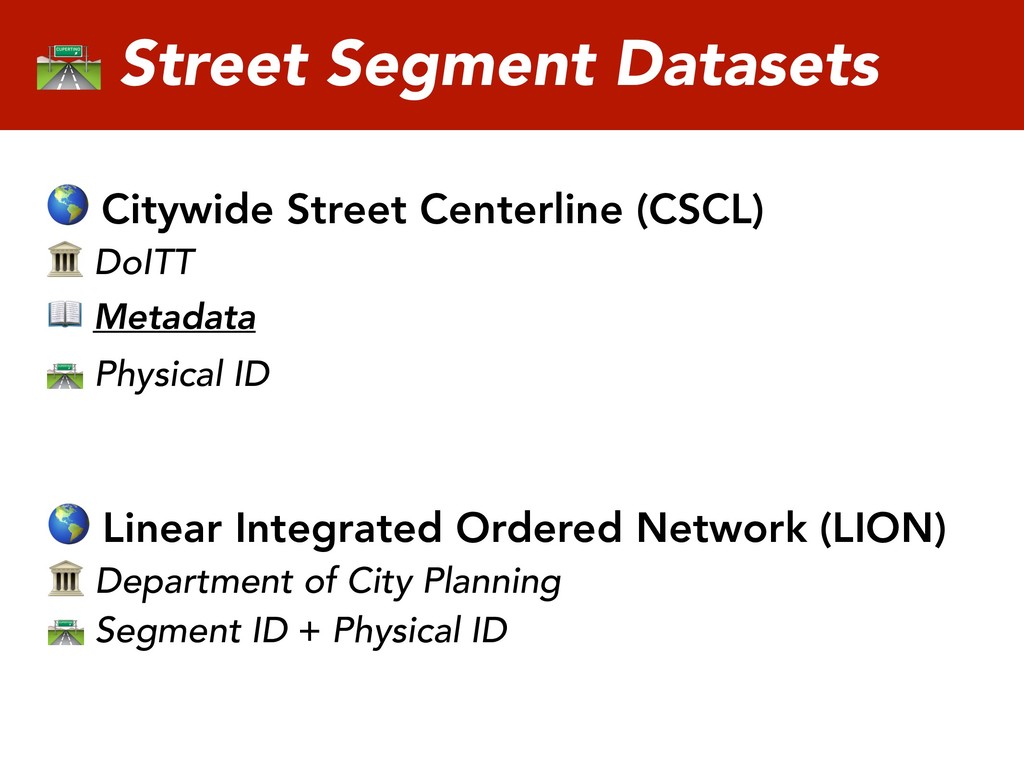 Street Segment Datasets

Citywide Street Centerline (CSCL)
DoITT
Metadata
Physical ID

Linear Integrated Ordered Network (LION)
Department of City Planning
Segment ID + Physical ID